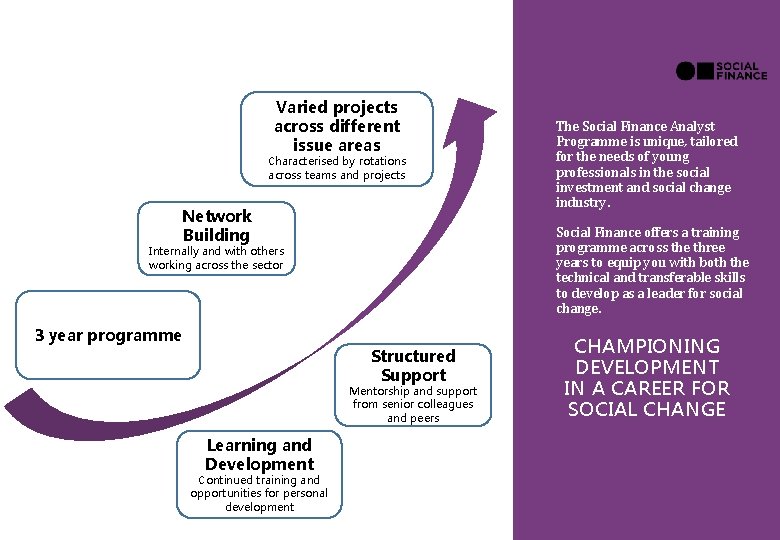 Varied projects across different issue areas
Characterised by rotations across teams and projects

Network Building
Internally and with others working across the sector

3 year programme

Structured Support
Mentorship and support from senior colleagues and peers

Learning and Development
Continued training and opportunities for personal development

SOCIAL FINANCE

The Social Finance Analyst Programme is unique, tailored for the needs of young professionals in the social investment and social change industry.

Social Finance offers a training programme across the three years to equip you with both the technical and transferable skills to develop as a leader for social change.

CHAMPIONING DEVELOPMENT IN A CAREER FOR SOCIAL CHANGE